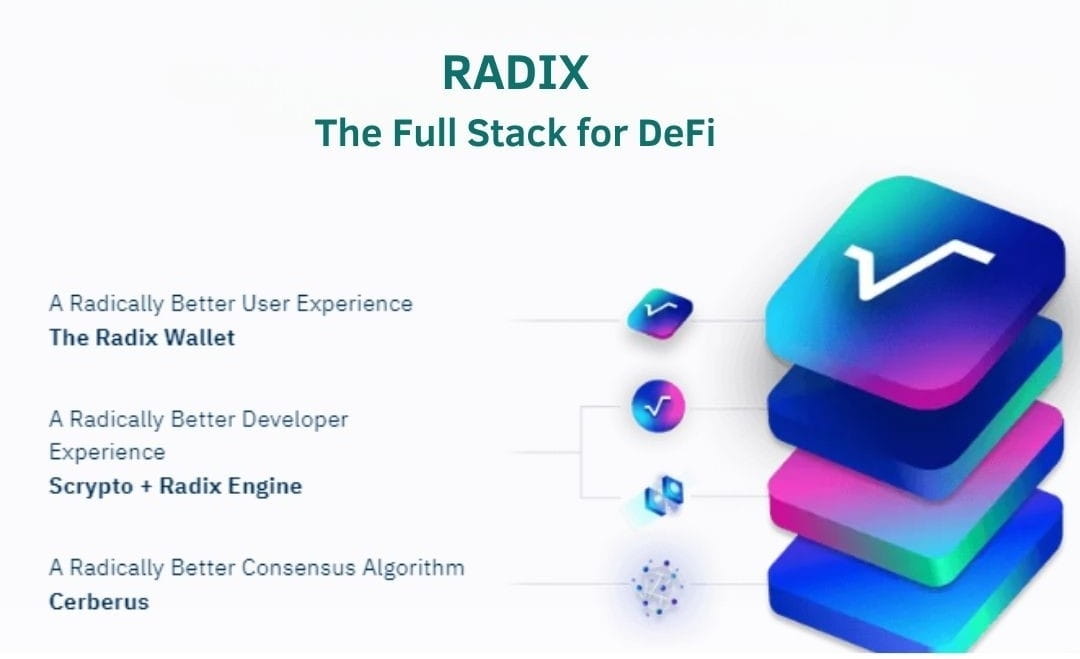 RADIX
The Full Stack for DeFi

A Radically Better User Experience
The Radix Wallet

A Radically Better Developer Experience
Scrypto + Radix Engine

A Radically Better Consensus Algorithm
Cerberus